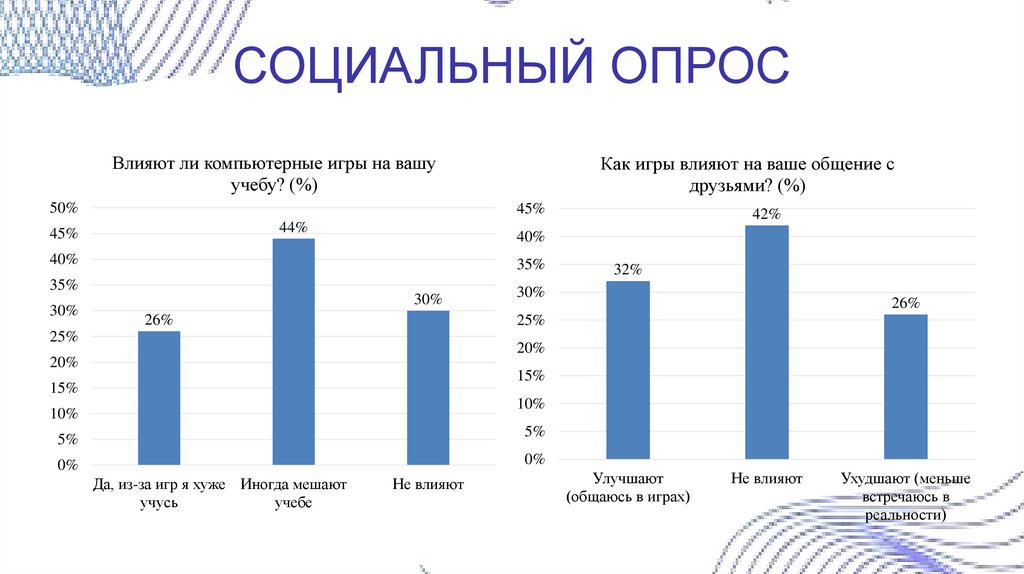 СОЦИАЛЬНЫЙ ОПРОС

Влияют ли компьютерные игры на вашу учебу? (%)

50%
45%
40%
35%
30%
25%
20%
15%
10%
5%
0%

26%
44%
30%

Да, из-за игр я хуже учусь
Иногда мешают учебе
Не влияют

Как игры влияют на ваше общение с друзьями? (%)

45%
40%
35%
30%
25%
20%
15%
10%
5%
0%

32%
42%
26%

Улучшают (общаюсь в играх)
Не влияют
Ухудшают (меньше встречаюсь в реальности)